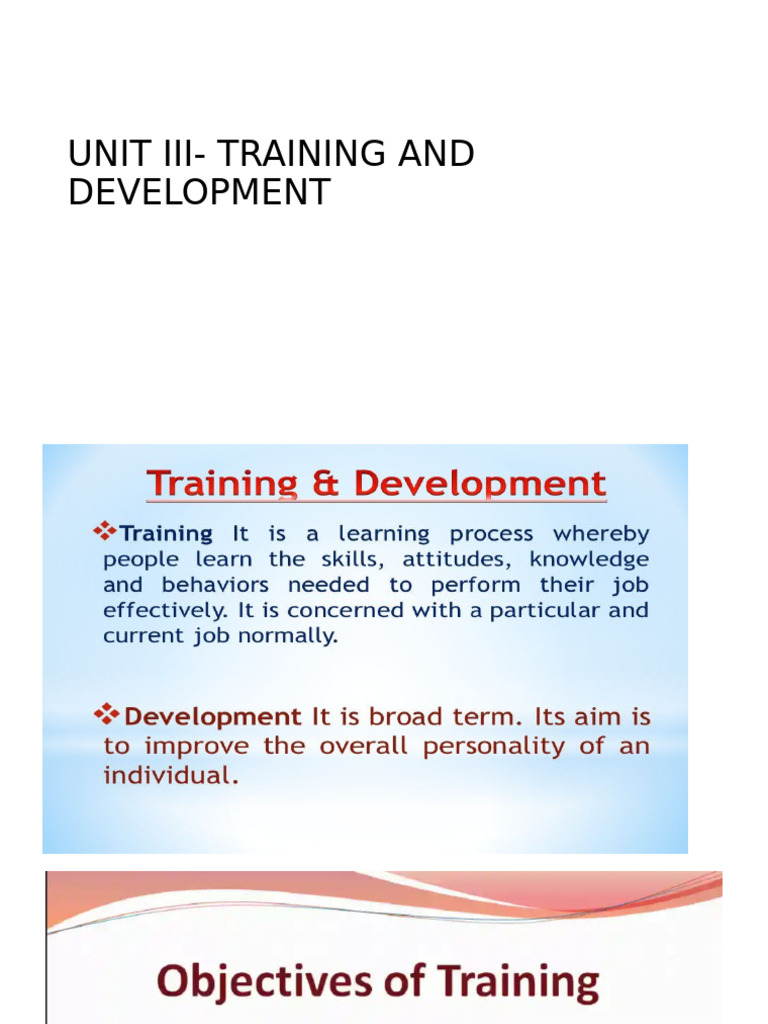 UNIT III- TRAINING AND DEVELOPMENT

Training & Development

❖Training It is a learning process whereby people learn the skills, attitudes, knowledge and behaviors needed to perform their job effectively. It is concerned with a particular and current job normally.

❖Development It is broad term. Its aim is to improve the overall personality of an individual.

Objectives of Training